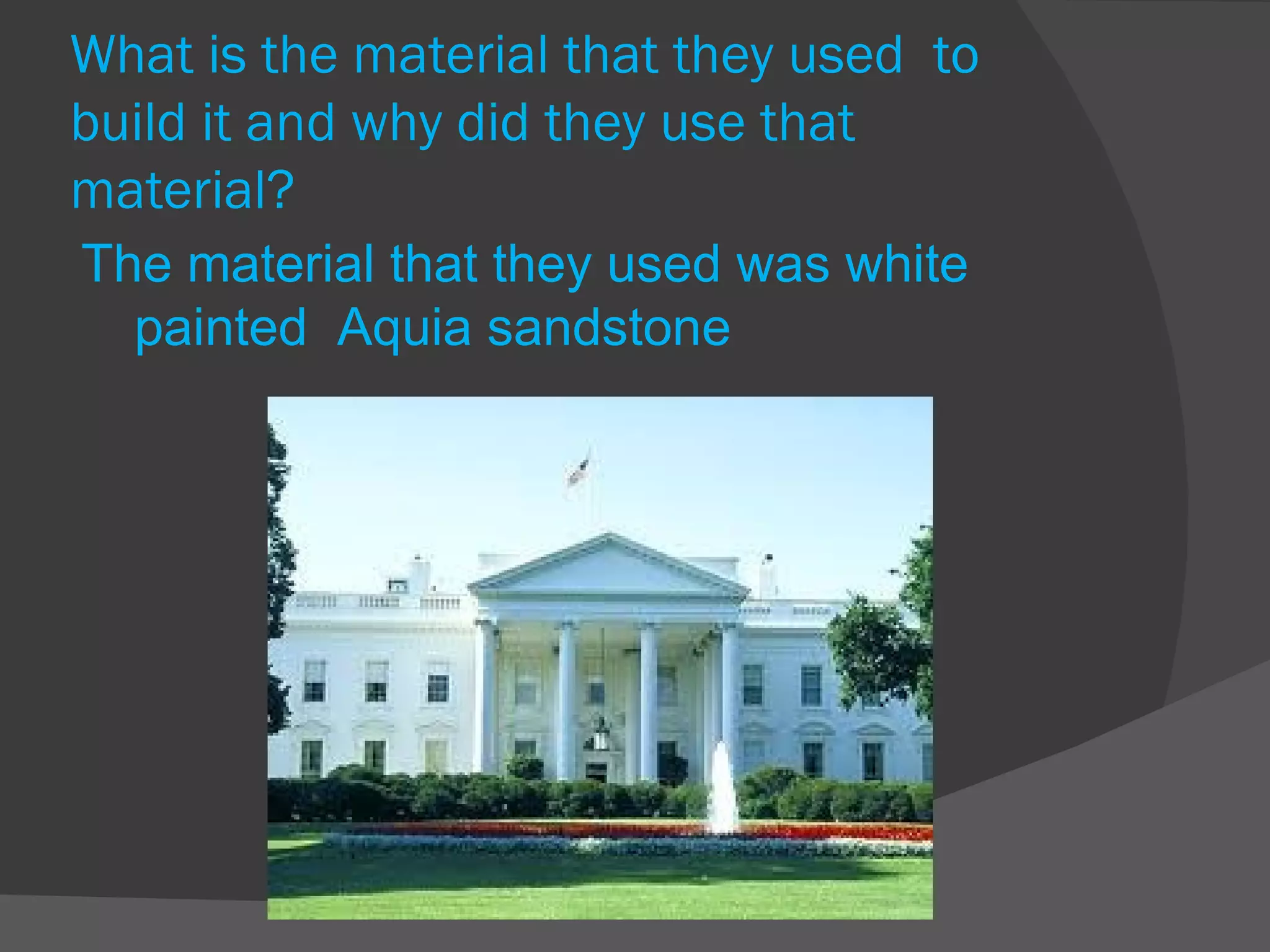 What is the material that they used to build it and why did they use that material?

The material that they used was white painted Aquia sandstone